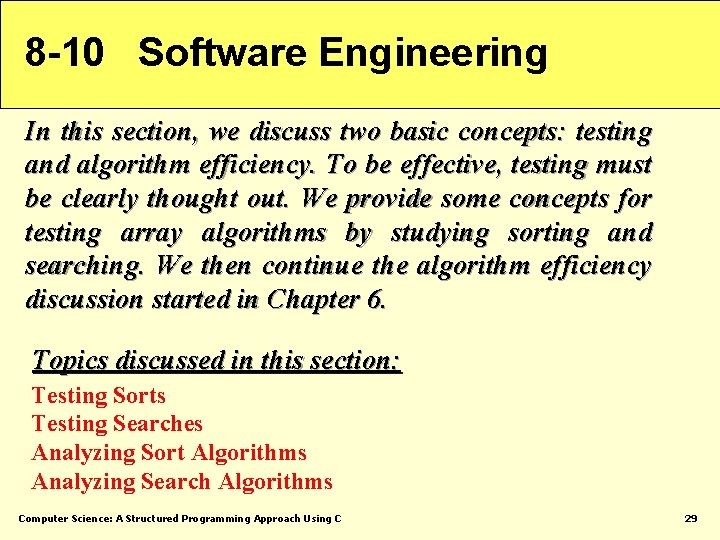 8-10 Software Engineering

In this section, we discuss two basic concepts: testing and algorithm efficiency. To be effective, testing must be clearly thought out. We provide some concepts for testing array algorithms by studying sorting and searching. We then continue the algorithm efficiency discussion started in Chapter 6.

Topics discussed in this section:

Testing Sorts
Testing Searches
Analyzing Sort Algorithms
Analyzing Search Algorithms

Computer Science: A Structured Programming Approach Using C

29